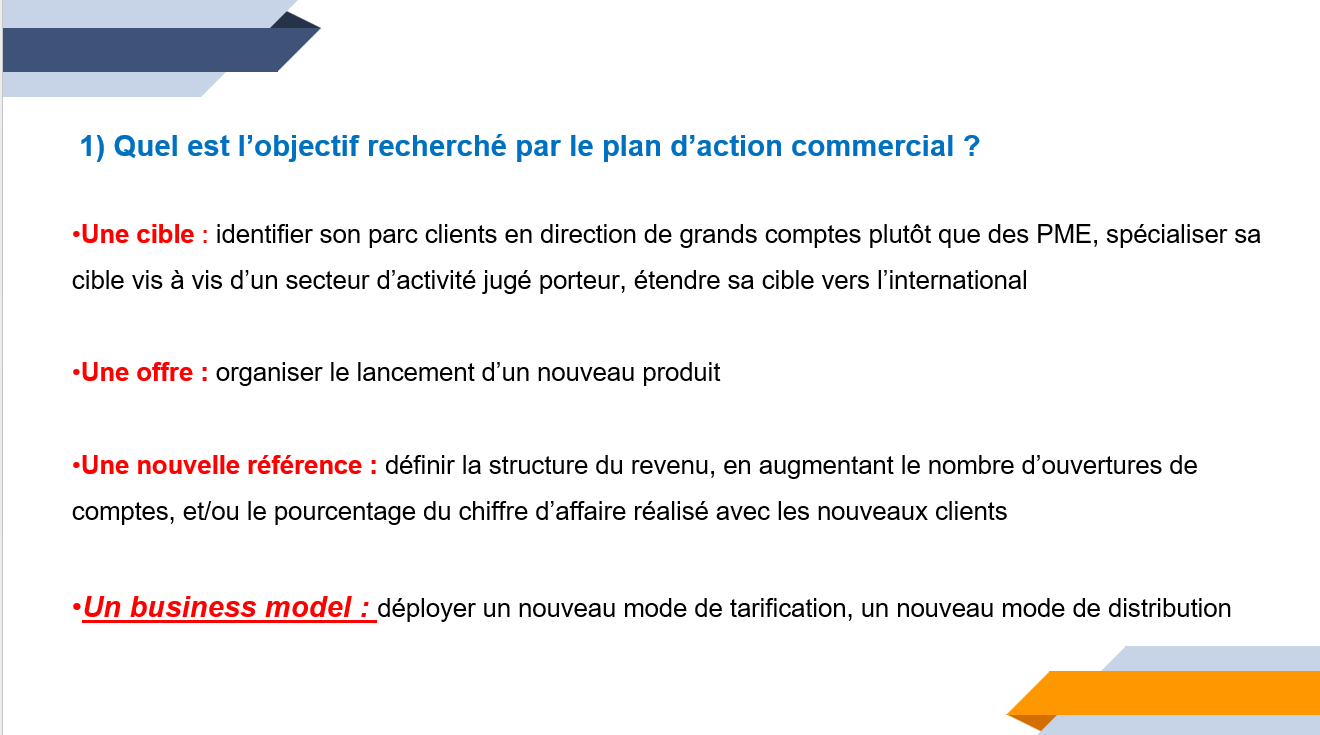 1) Quel est l’objectif recherché par le plan d’action commercial ?

•Une cible : identifier son parc clients en direction de grands comptes plutôt que des PME, spécialiser sa cible vis à vis d’un secteur d’activité jugé porteur, étendre sa cible vers l’international

•Une offre : organiser le lancement d’un nouveau produit

•Une nouvelle référence : définir la structure du revenu, en augmentant le nombre d’ouvertures de comptes, et/ou le pourcentage du chiffre d’affaire réalisé avec les nouveaux clients

•Un business model : déployer un nouveau mode de tarification, un nouveau mode de distribution